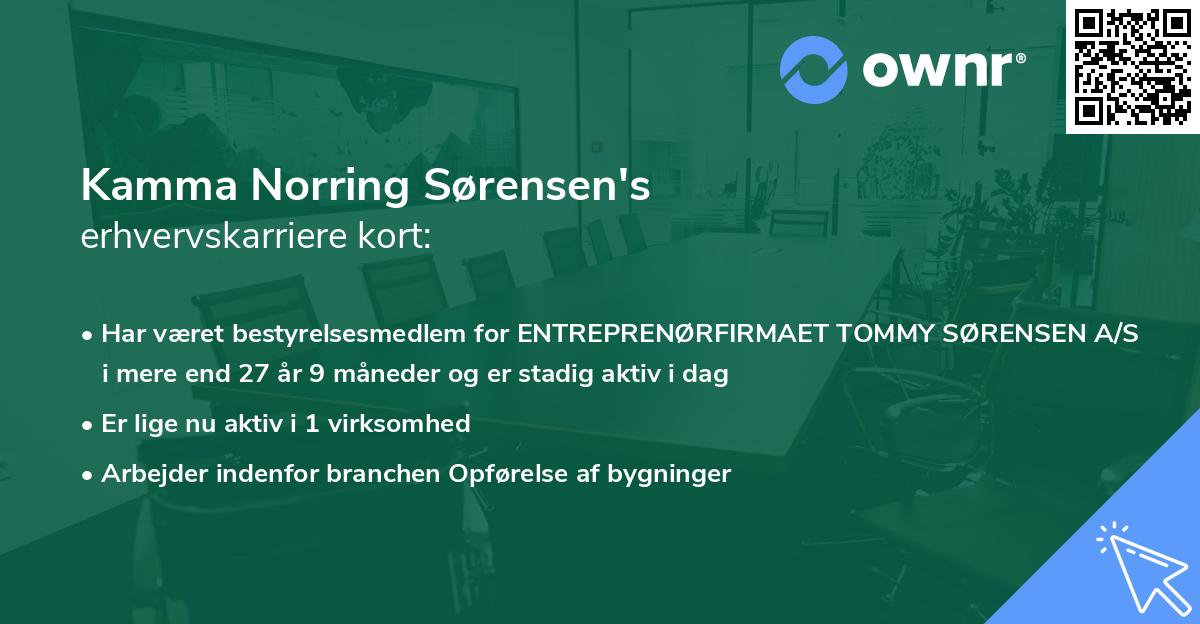 ownr®

Kamma Norring Sørensen's
erhvervskarriere kort:

• Har været bestyrelsesmedlem for ENTREPRENØRFIRMAET TOMMY SØRENSEN A/S i mere end 27 år 9 måneder og er stadig aktiv i dag

• Er lige nu aktiv i 1 virksomhed

• Arbejder indenfor branchen Opførelse af bygninger